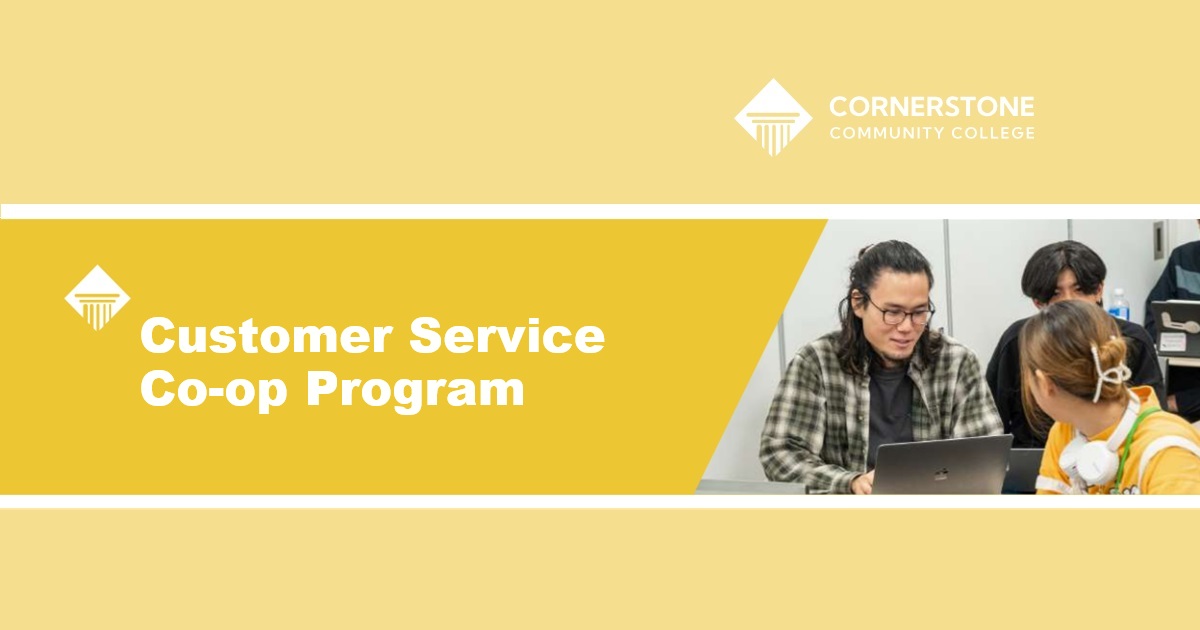 CORNERSTONE
COMMUNITY COLLEGE

Customer Service Co-op Program